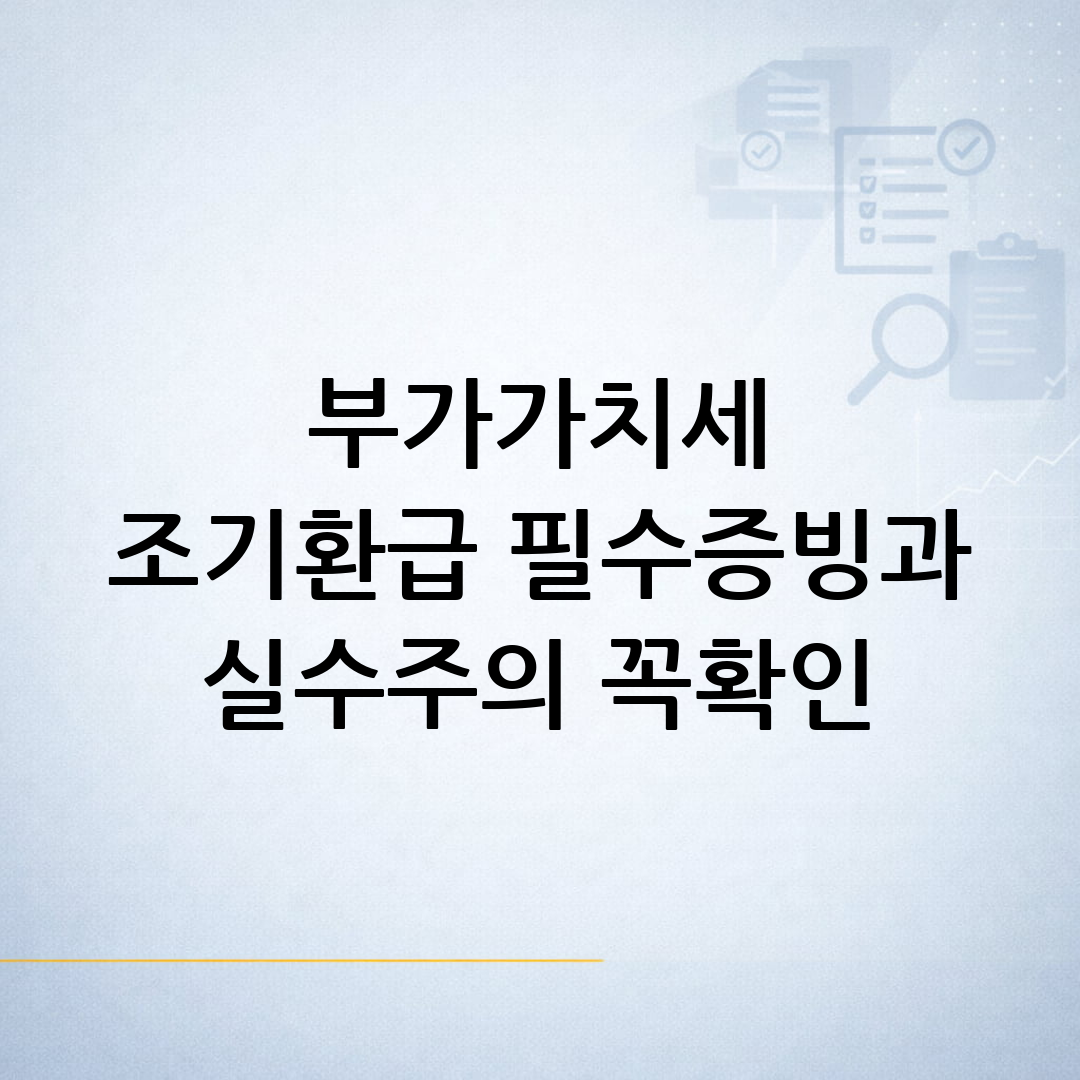 부가가치세
조기환급 필수증빙과
실수주의 꼭확인